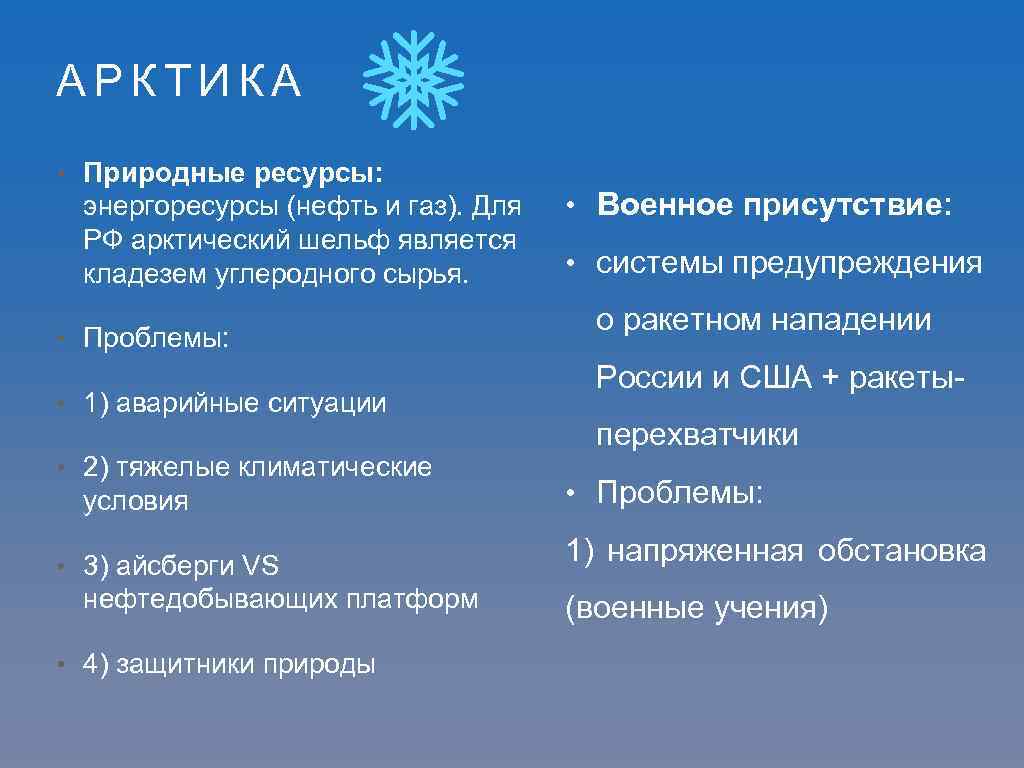 АРКТИКА

• Природные ресурсы: энергоресурсы (нефть и газ). Для РФ арктический шельф является кладезем углеродного сырья.

• Проблемы:

• 1) аварийные ситуации

• 2) тяжелые климатические условия

• 3) айсберги VS нефтедобывающих платформ

• 4) защитники природы

• Военное присутствие:

• системы предупреждения о ракетном нападении России и США + ракеты-перехватчики

• Проблемы:

1) напряженная обстановка (военные учения)